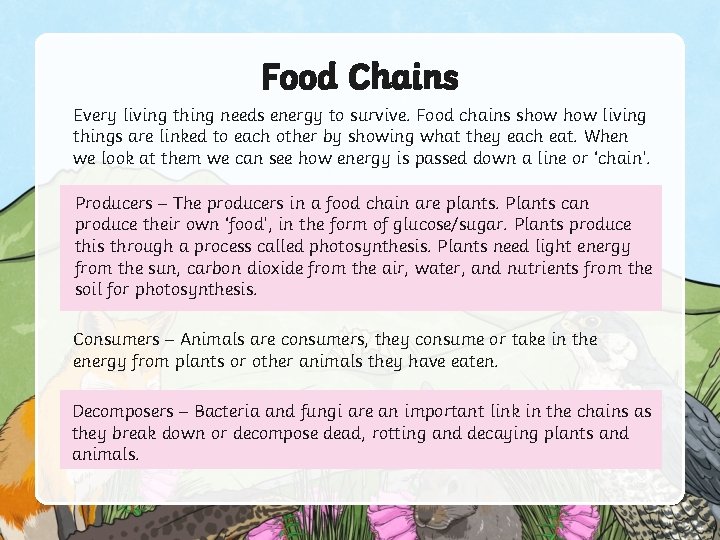 Food Chains

Every living thing needs energy to survive. Food chains show how living things are linked to each other by showing what they each eat. When we look at them we can see how energy is passed down a line or 'chain'.

Producers – The producers in a food chain are plants. Plants can produce their own 'food', in the form of glucose/sugar. Plants produce this through a process called photosynthesis. Plants need light energy from the sun, carbon dioxide from the air, water, and nutrients from the soil for photosynthesis.

Consumers – Animals are consumers, they consume or take in the energy from plants or other animals they have eaten.

Decomposers – Bacteria and fungi are an important link in the chains as they break down or decompose dead, rotting and decaying plants and animals.